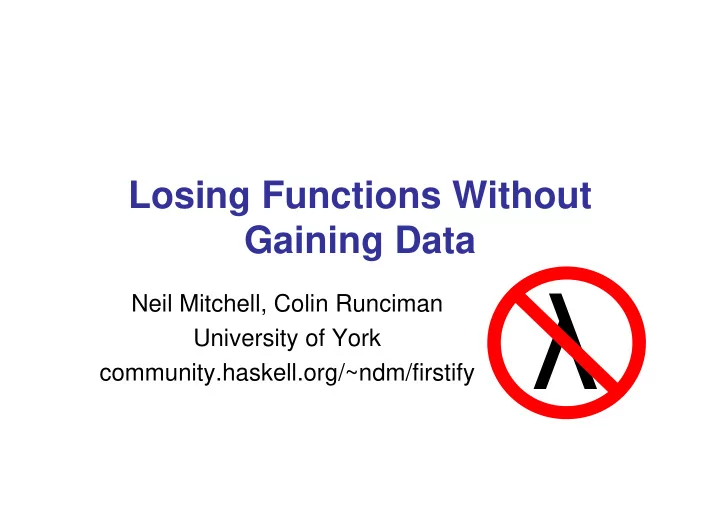 Losing Functions Without Gaining Data

Neil Mitchell, Colin Runciman
University of York
community.haskell.org/~ndm/firstify

λ